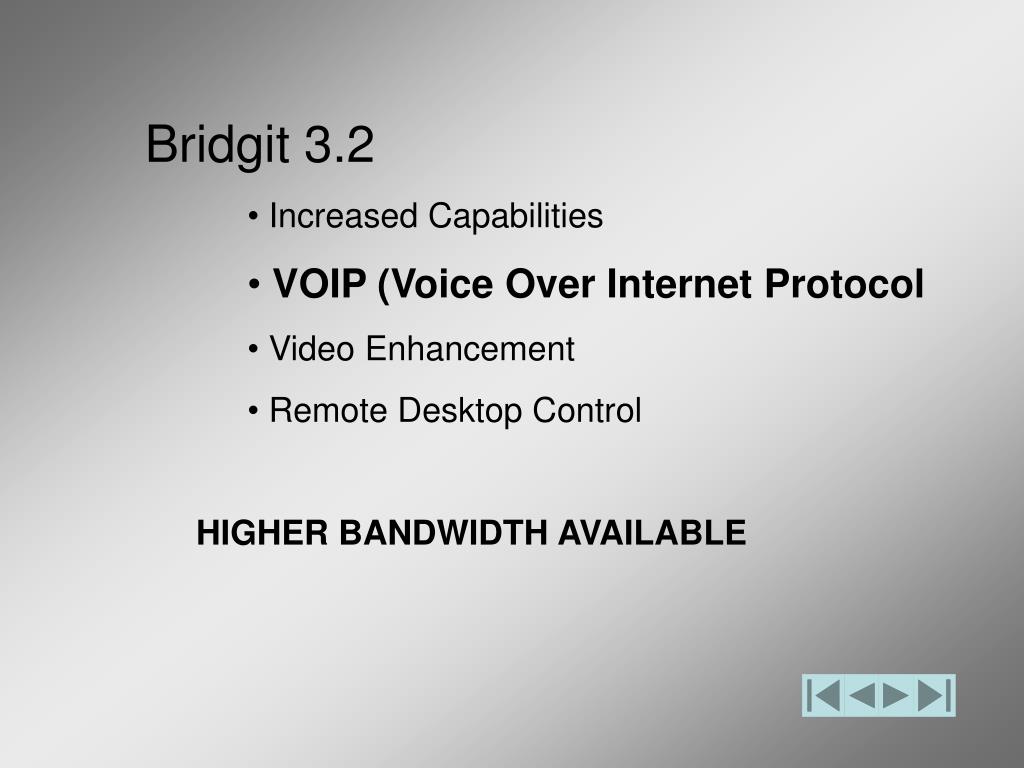 Bridgit 3.2

• Increased Capabilities

• VOIP (Voice Over Internet Protocol

• Video Enhancement

• Remote Desktop Control

HIGHER BANDWIDTH AVAILABLE